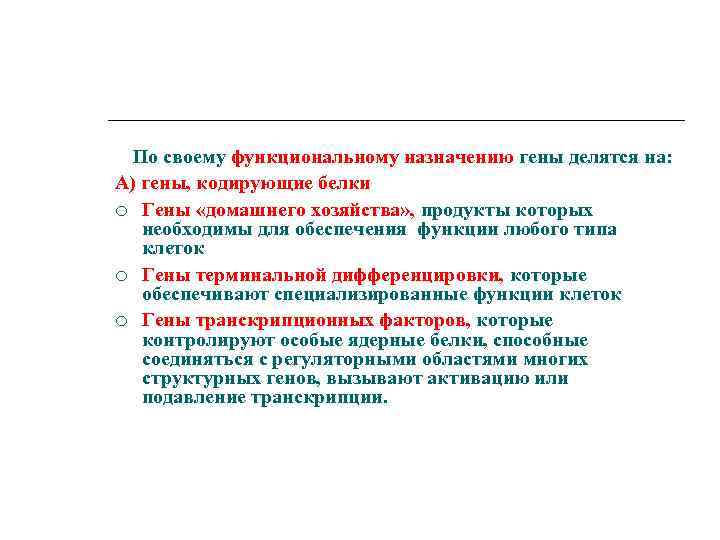 По своему функциональному назначению гены делятся на:

А) гены, кодирующие белки

○ Гены «домашнего хозяйства», продукты которых необходимы для обеспечения функции любого типа клеток

○ Гены терминальной дифференцировки, которые обеспечивают специализированные функции клеток

○ Гены транскрипционных факторов, которые контролируют особые ядерные белки, способные соединяться с регуляторными областями многих структурных генов, вызывают активацию или подавление транскрипции.